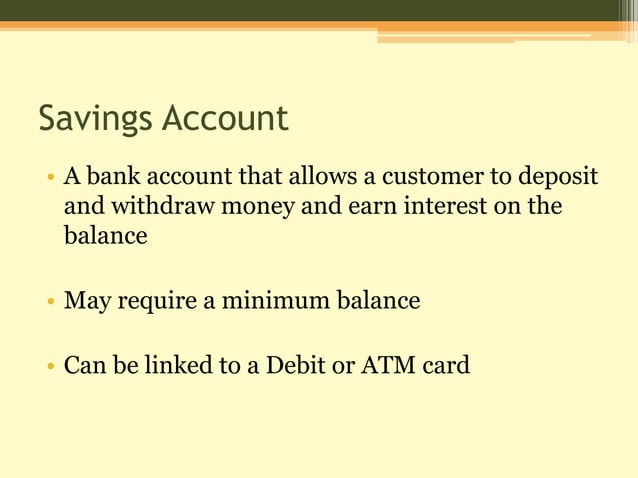 Savings Account

• A bank account that allows a customer to deposit and withdraw money and earn interest on the balance

• May require a minimum balance

• Can be linked to a Debit or ATM card